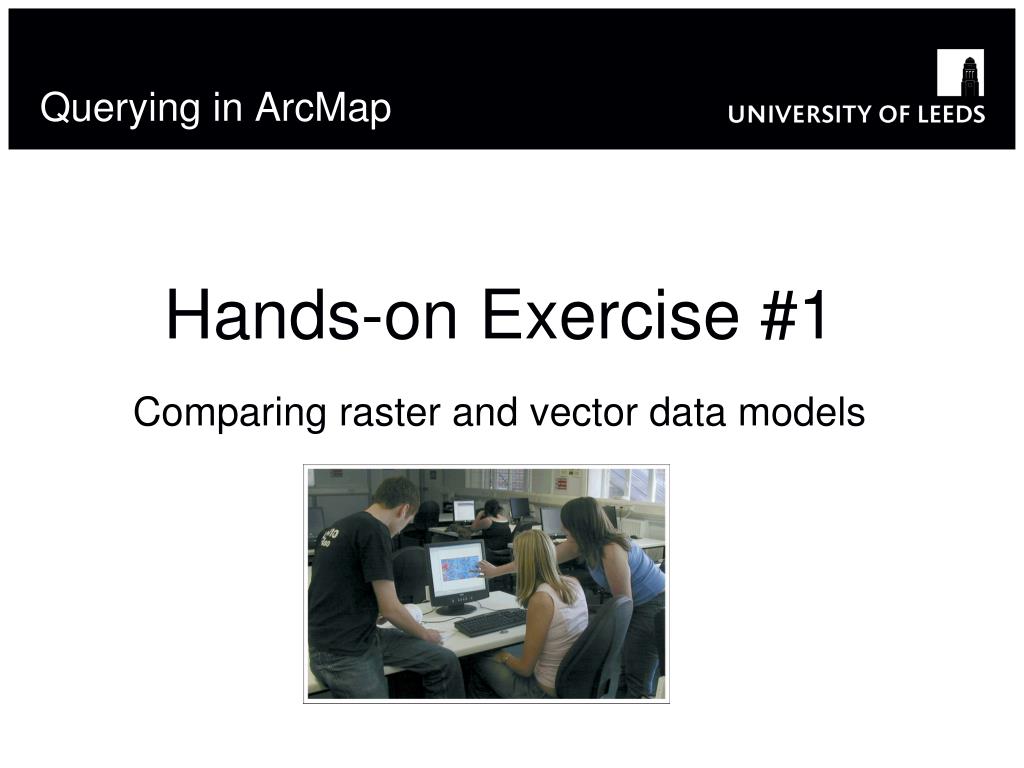 Querying in ArcMap

UNIVERSITY OF LEEDS

Hands-on Exercise #1

Comparing raster and vector data models